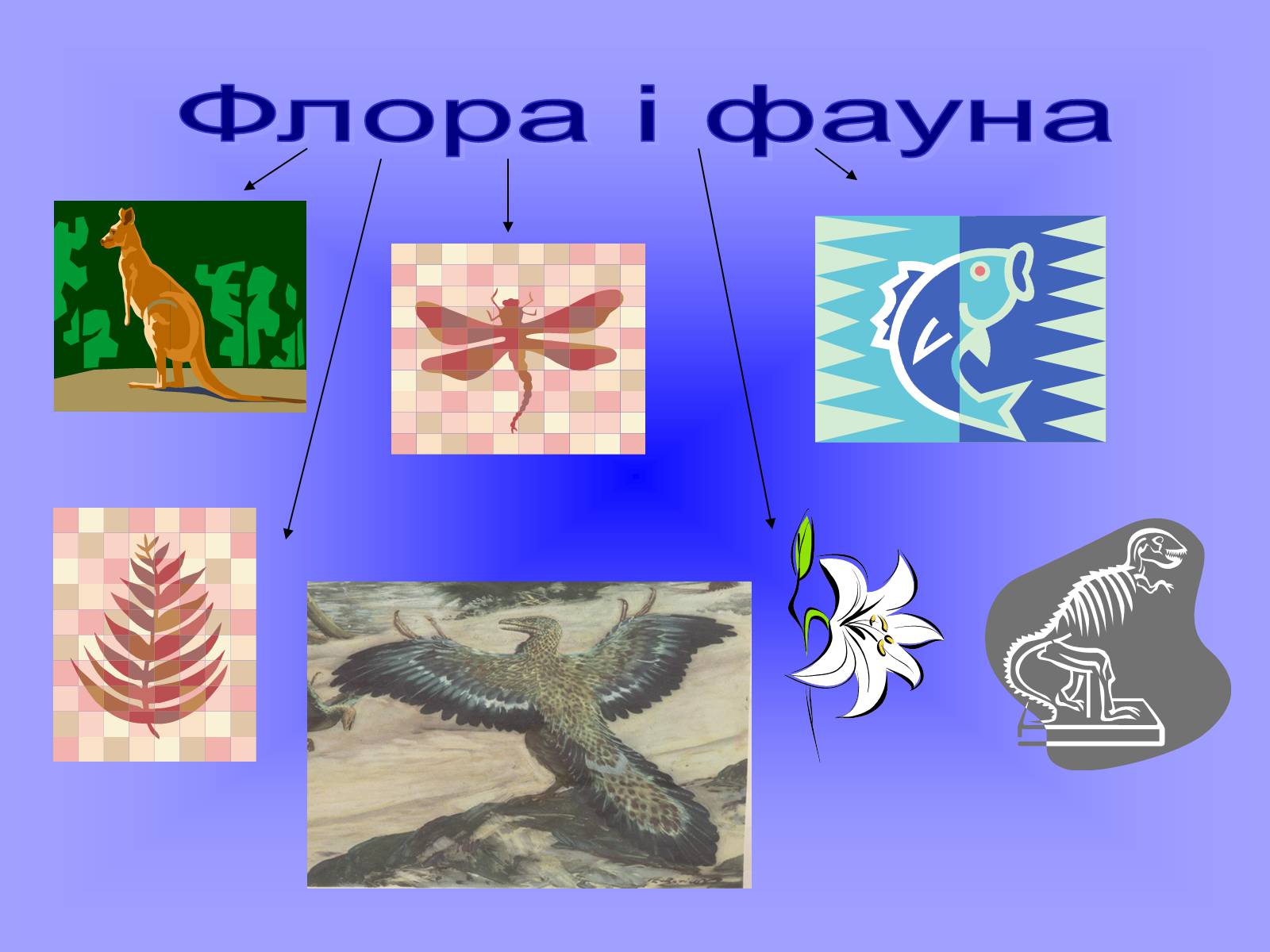 Флора і фауна